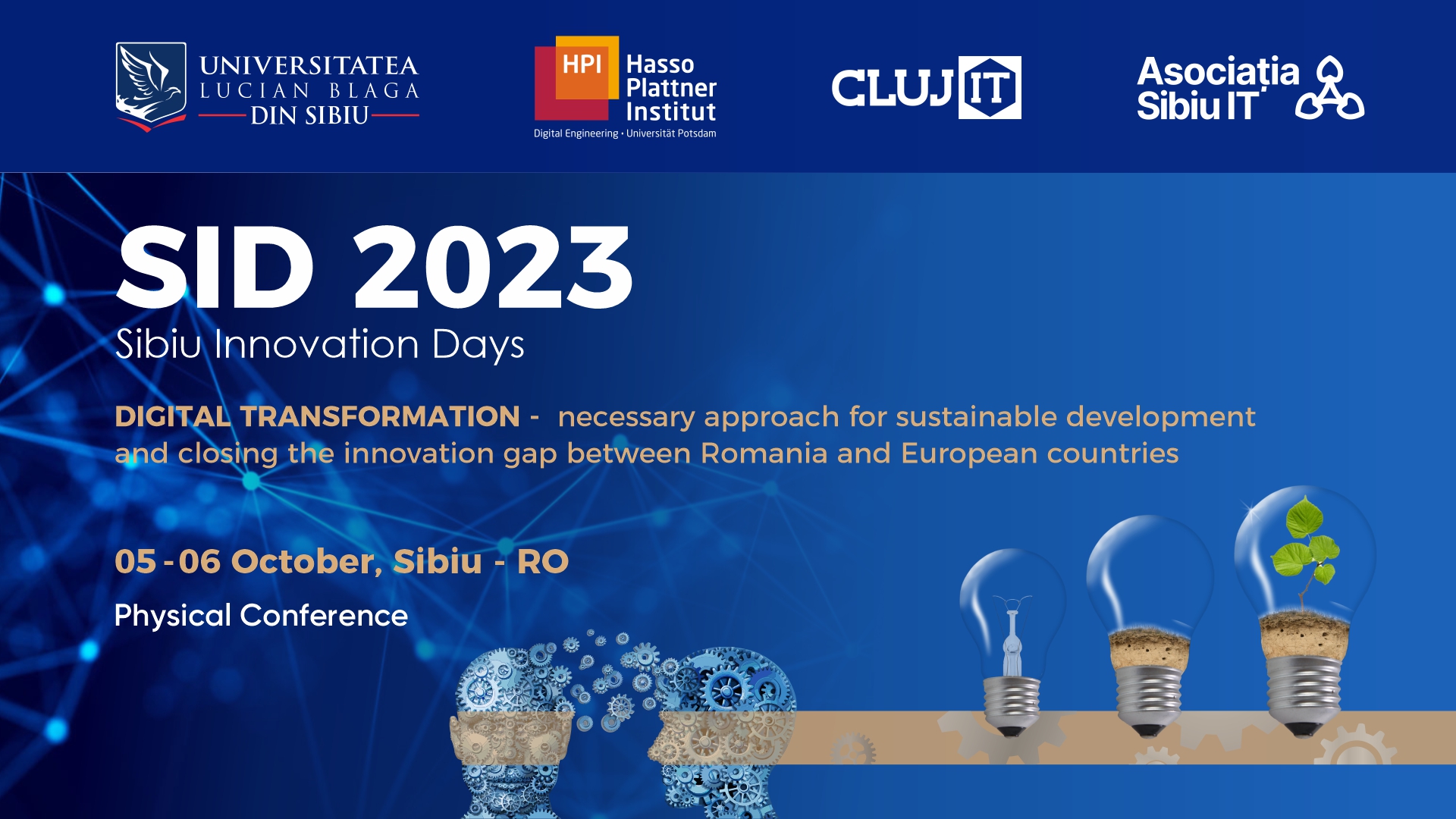 UNIVERSITATEA LUCIAN BLAGA DIN SIBIU

HPI Hasso Plattner Institut
Digital Engineering · Universität Potsdam

CLUJ IT

Asociația Sibiu IT

SID 2023
Sibiu Innovation Days

DIGITAL TRANSFORMATION - necessary approach for sustainable development and closing the innovation gap between Romania and European countries

05 - 06 October, Sibiu - RO

Physical Conference